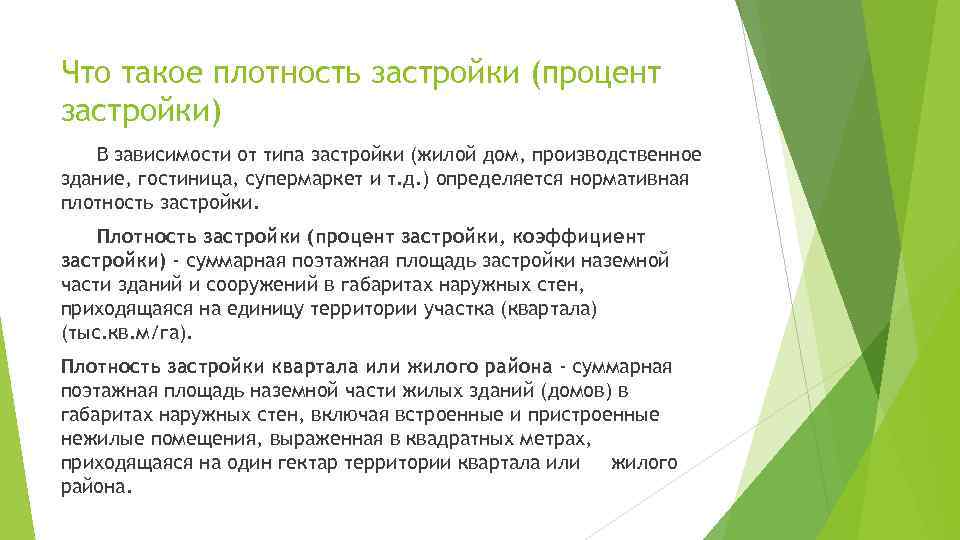 Что такое плотность застройки (процент застройки)

В зависимости от типа застройки (жилой дом, производственное здание, гостиница, супермаркет и т.д.) определяется нормативная плотность застройки.

Плотность застройки (процент застройки, коэффициент застройки) - суммарная поэтажная площадь застройки наземной части зданий и сооружений в габаритах наружных стен, приходящаяся на единицу территории участка (квартала) (тыс.кв.м/га).

Плотность застройки квартала или жилого района - суммарная поэтажная площадь наземной части жилых зданий (домов) в габаритах наружных стен, включая встроенные и пристроенные нежилые помещения, выраженная в квадратных метрах, приходящаяся на один гектар территории квартала или жилого района.